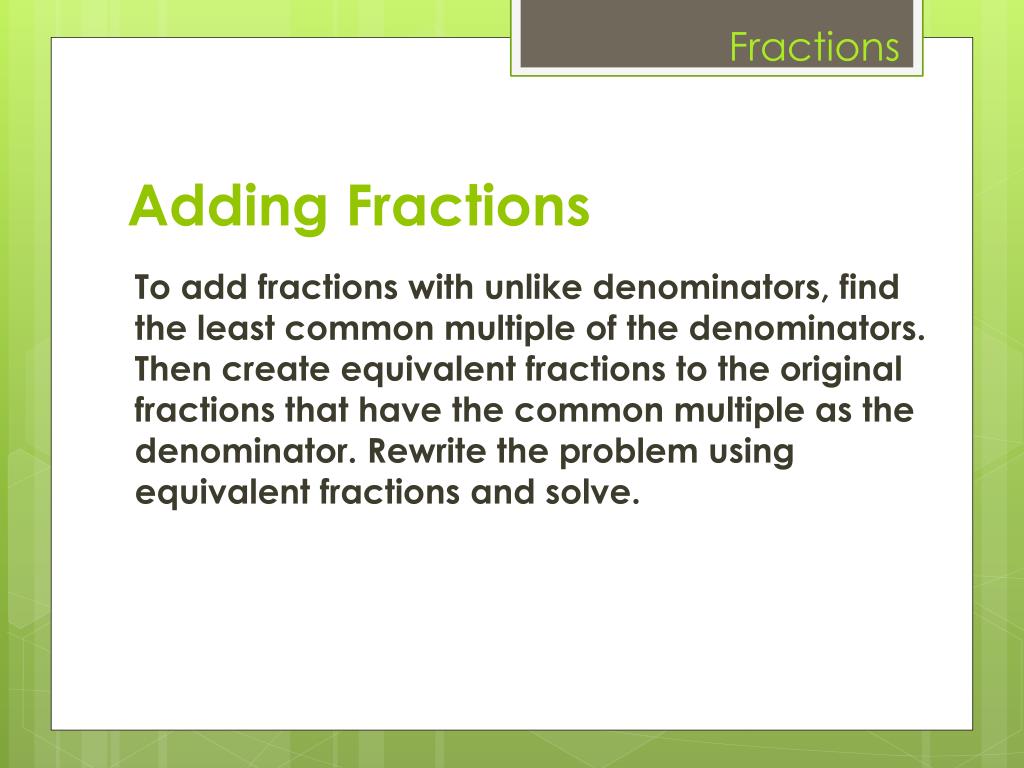 Fractions

Adding Fractions

To add fractions with unlike denominators, find the least common multiple of the denominators. Then create equivalent fractions to the original fractions that have the common multiple as the denominator. Rewrite the problem using equivalent fractions and solve.